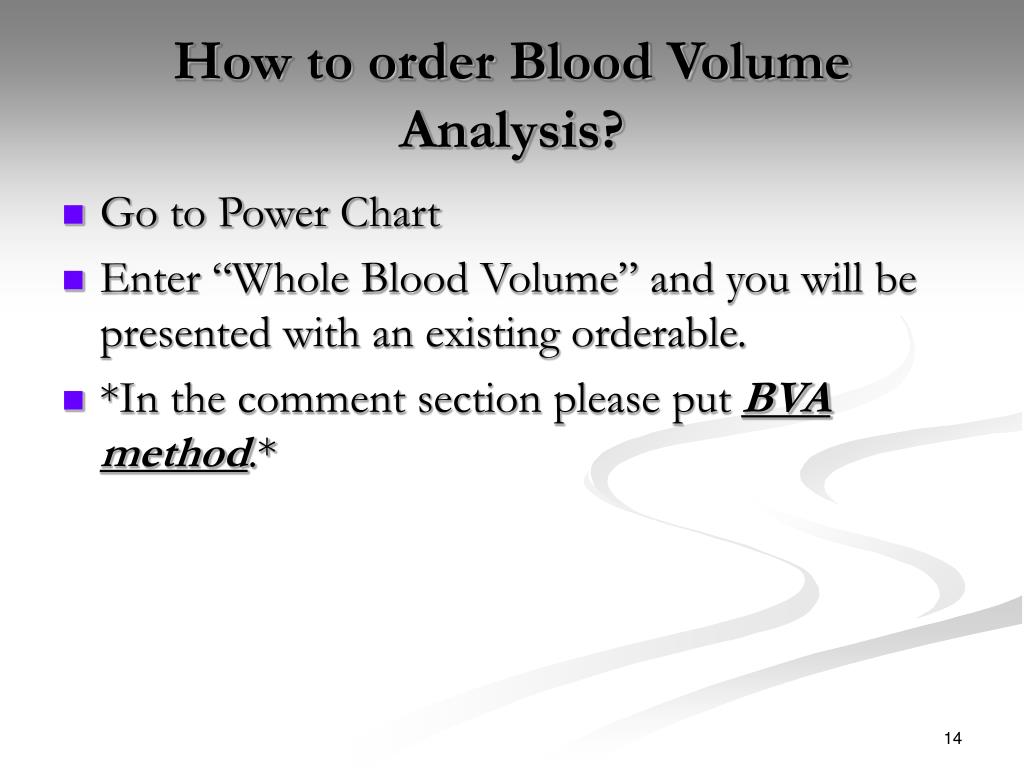 How to order Blood Volume Analysis?

Go to Power Chart

Enter “Whole Blood Volume” and you will be presented with an existing orderable.

*In the comment section please put BVA method.*

14